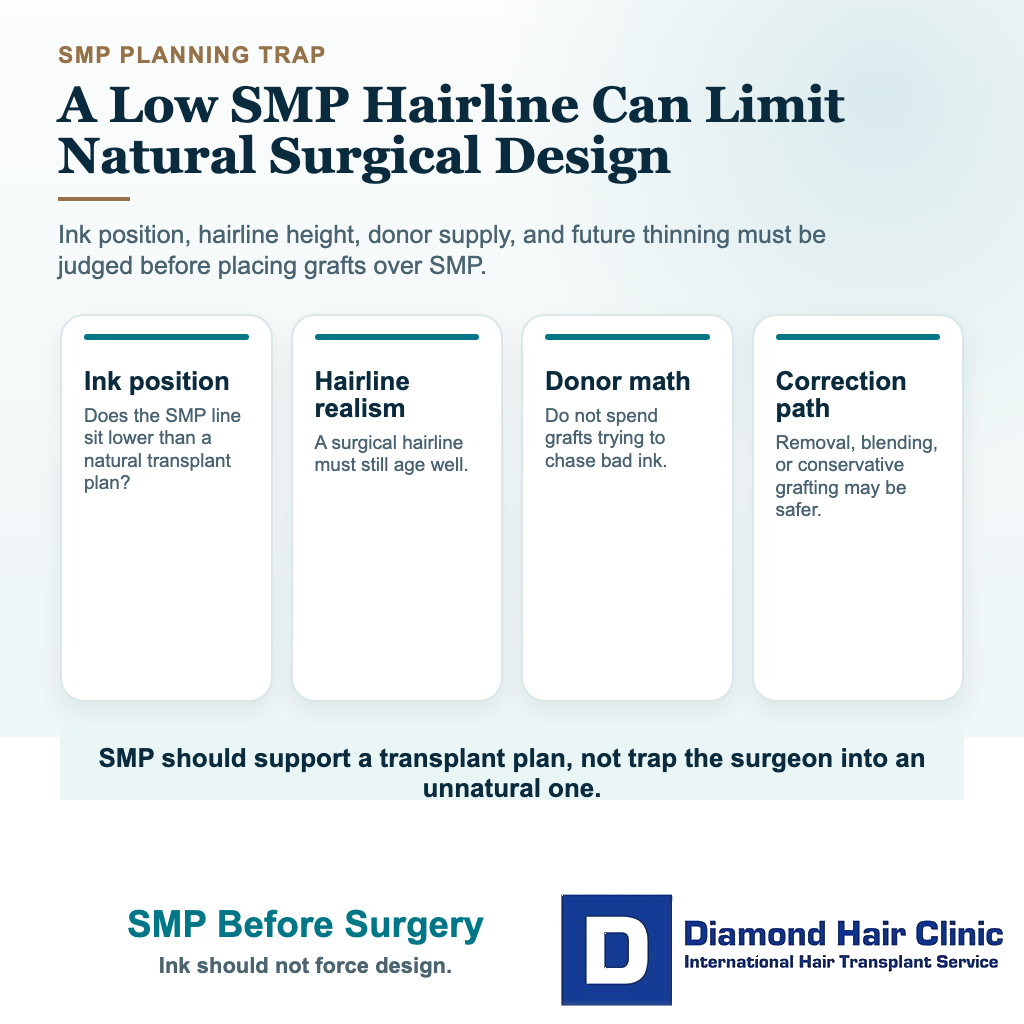 SMP PLANNING TRAP

A Low SMP Hairline Can Limit Natural Surgical Design

Ink position, hairline height, donor supply, and future thinning must be judged before placing grafts over SMP.

Ink position

Does the SMP line sit lower than a natural transplant plan?

Hairline realism

A surgical hairline must still age well.

Donor math

Do not spend grafts trying to chase bad ink.

Correction path

Removal, blending, or conservative grafting may be safer.

SMP should support a transplant plan, not trap the surgeon into an unnatural one.

SMP Before Surgery

Ink should not force design.

D

Diamond Hair Clinic

International Hair Transplant Service